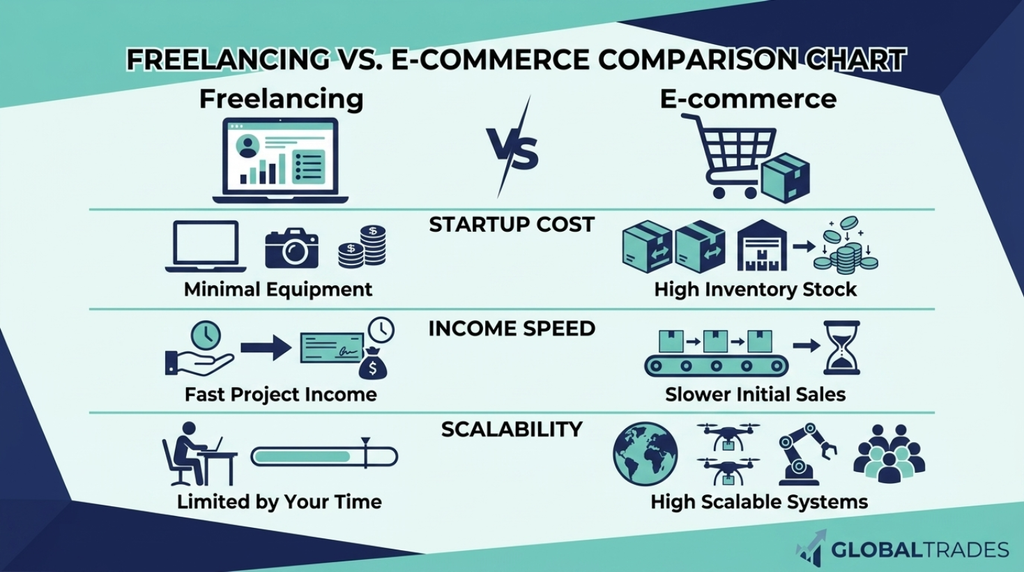 FREELANCING VS. E-COMMERCE COMPARISON CHART

Freelancing

VS

E-commerce

STARTUP COST

Minimal Equipment

High Inventory Stock

INCOME SPEED

Fast Project Income

Slower Initial Sales

SCALABILITY

Limited by Your Time

High Scalable Systems

GLOBALTRADES